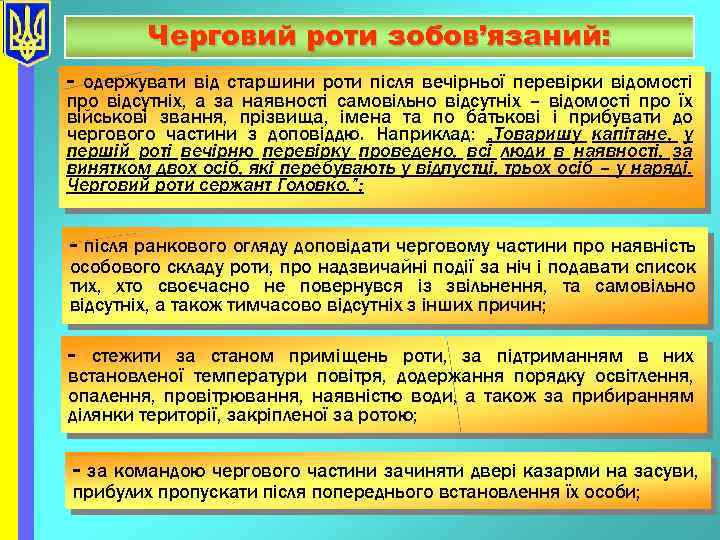 Черговий роти зобов'язаний:

- одержувати від старшини роти після вечірньої перевірки відомості про відсутніх, а за наявності самовільно відсутніх – відомості про їх військові звання, прізвища, імена та по батькові і прибувати до чергового частини з доповіддю. Наприклад: „Товаришу капітане, у першій роті вечірню перевірку проведено, всі люди в наявності, за винятком двох осіб, які перебувають у відпустці, трьох осіб – у наряді. Черговий роти сержант Головко.";

- після ранкового огляду доповідати черговому частини про наявність особового складу роти, про надзвичайні події за ніч і подавати список тих, хто своєчасно не повернувся із звільнення, та самовільно відсутніх, а також тимчасово відсутніх з інших причин;

- стежити за станом приміщень роти, за підтриманням в них встановленої температури повітря, додержання порядку освітлення, опалення, провітрювання, наявністю води, а також за прибиранням ділянки території, закріпленої за ротою;

- за командою чергового частини зачиняти двері казарми на засуви, прибулих пропускати після попереднього встановлення їх особи;